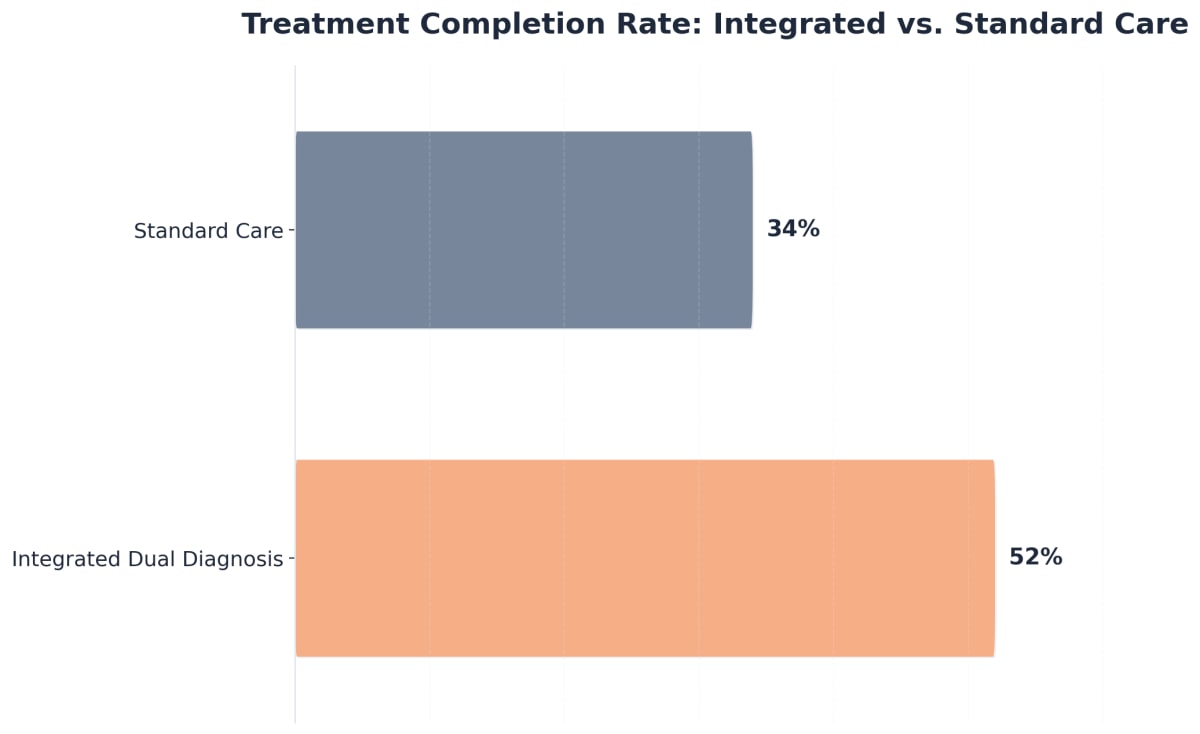 Treatment Completion Rate: Integrated vs. Standard Care

Standard Care
34%

Integrated Dual Diagnosis
52%